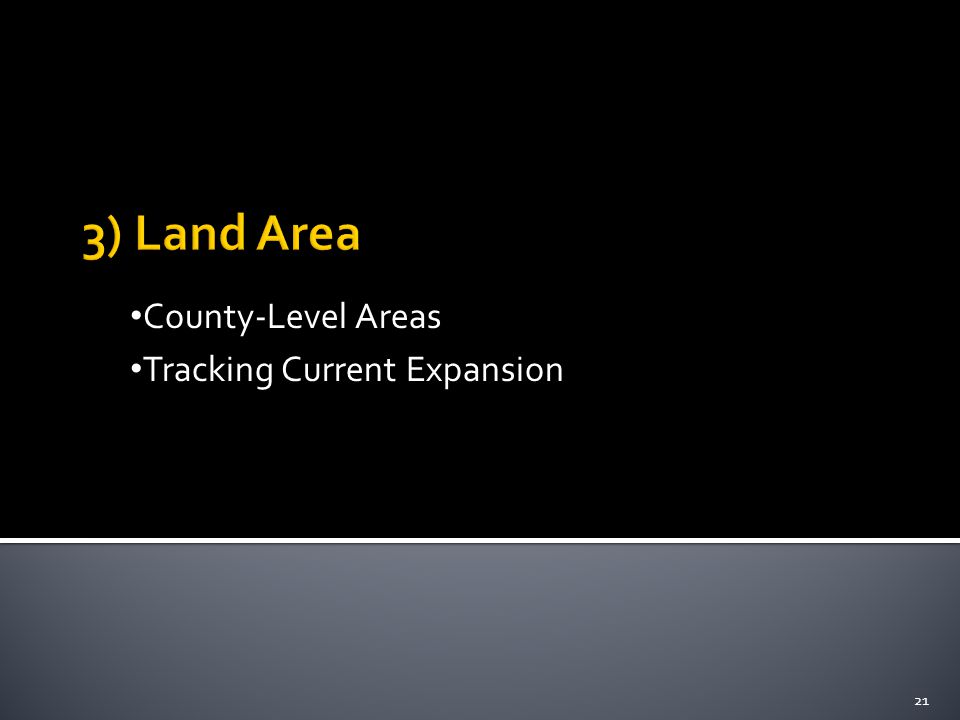 3) Land Area

•County-Level Areas
•Tracking Current Expansion

21